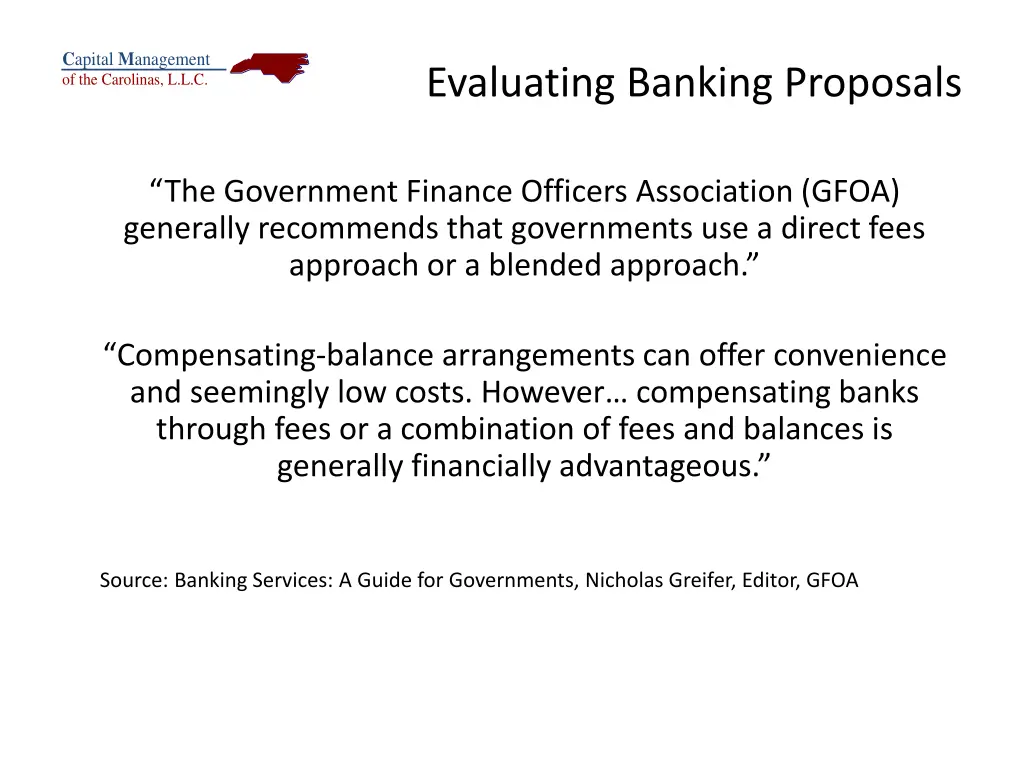 Capital Management
of the Carolinas, L.L.C.

Evaluating Banking Proposals

“The Government Finance Officers Association (GFOA) generally recommends that governments use a direct fees approach or a blended approach.”

“Compensating-balance arrangements can offer convenience and seemingly low costs. However… compensating banks through fees or a combination of fees and balances is generally financially advantageous.”

Source: Banking Services: A Guide for Governments, Nicholas Greifer, Editor, GFOA